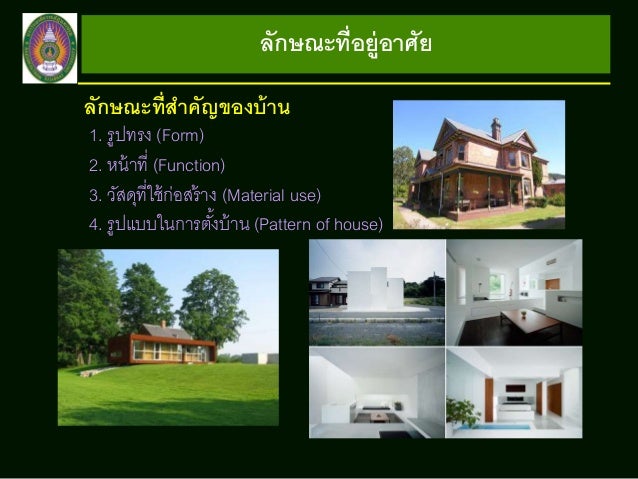 ลักษณะที่อยู่อาศัย

ลักษณะที่สำคัญของบ้าน

1. รูปทรง (Form)

2. หน้าที่ (Function)

3. วัสดุที่ใช้ก่อสร้าง (Material use)

4. รูปแบบในการตั้งบ้าน (Pattern of house)